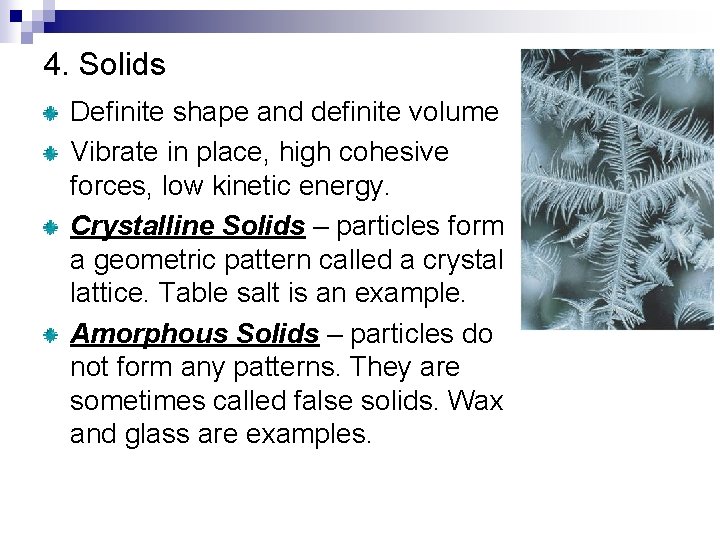 4. Solids

Definite shape and definite volume

Vibrate in place, high cohesive forces, low kinetic energy.

Crystalline Solids – particles form a geometric pattern called a crystal lattice. Table salt is an example.

Amorphous Solids – particles do not form any patterns. They are sometimes called false solids. Wax and glass are examples.